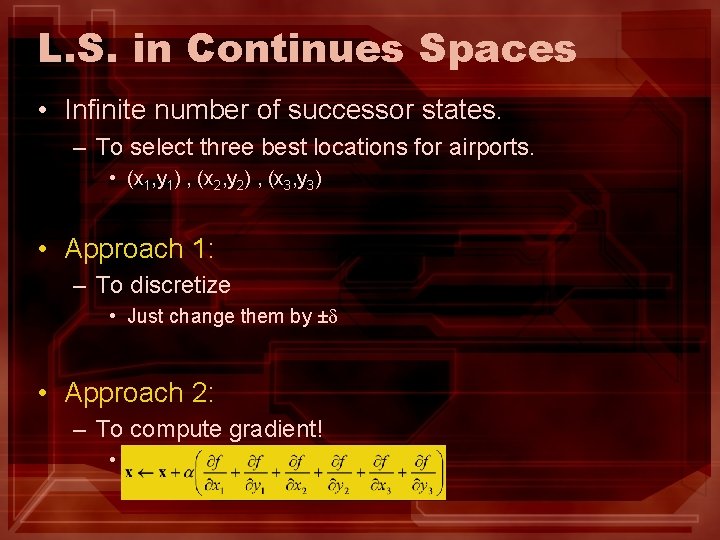 L.S. in Continues Spaces

• Infinite number of successor states.

– To select three best locations for airports.

• $(x_1,y_1)$ , $(x_2,y_2)$ , $(x_3,y_3)$

• Approach 1:

– To discretize

• Just change them by $\pm\delta$

• Approach 2:

– To compute gradient!

• $\mathbf{x} \leftarrow \mathbf{x} + \alpha\left(\frac{\partial f}{\partial x_1} + \frac{\partial f}{\partial y_1} + \frac{\partial f}{\partial x_2} + \frac{\partial f}{\partial y_2} + \frac{\partial f}{\partial x_3} + \frac{\partial f}{\partial y_3}\right)$